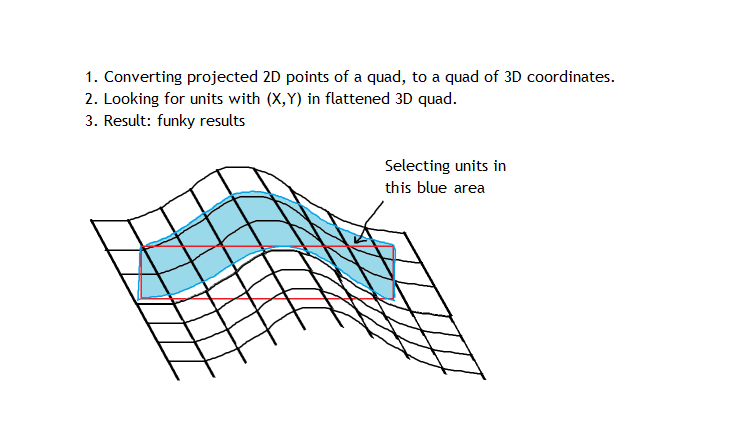 1. Converting projected 2D points of a quad, to a quad of 3D coordinates.
2. Looking for units with (X,Y) in flattened 3D quad.
3. Result: funky results

Selecting units in this blue area